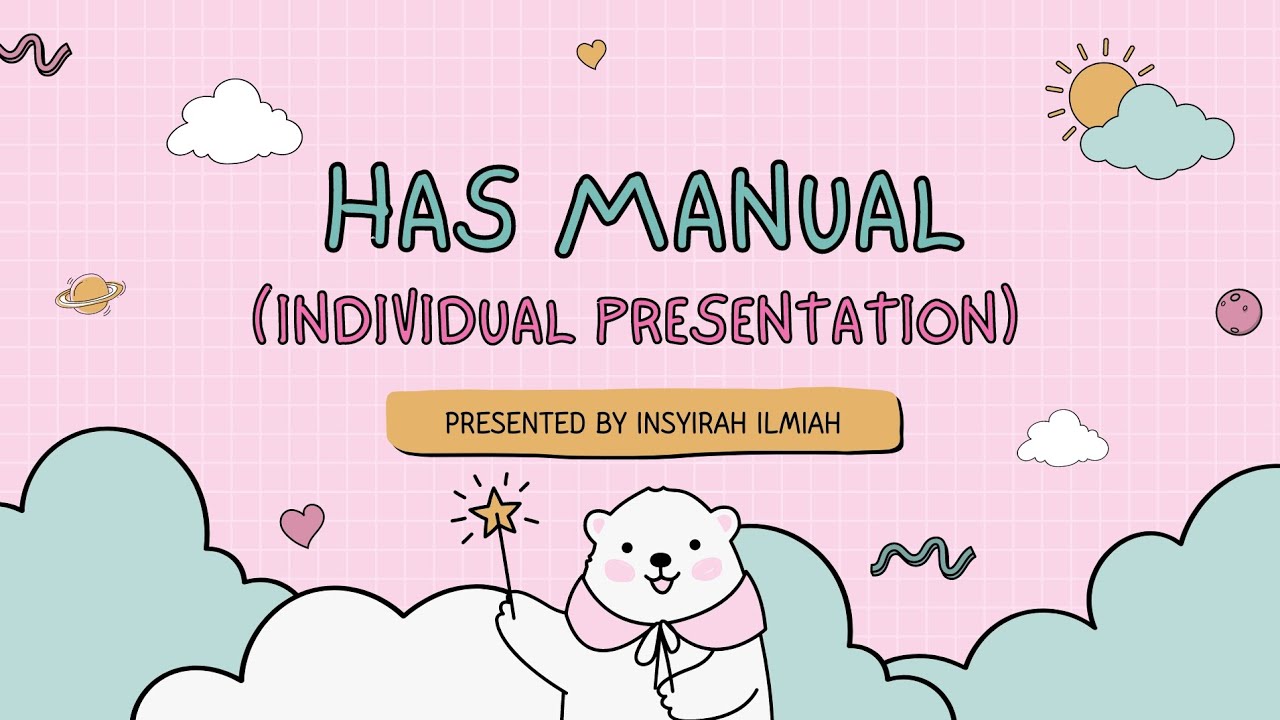 HAS MANUAL
(INDIVIDUAL PRESENTATION)

PRESENTED BY INSYIRAH ILMIAH